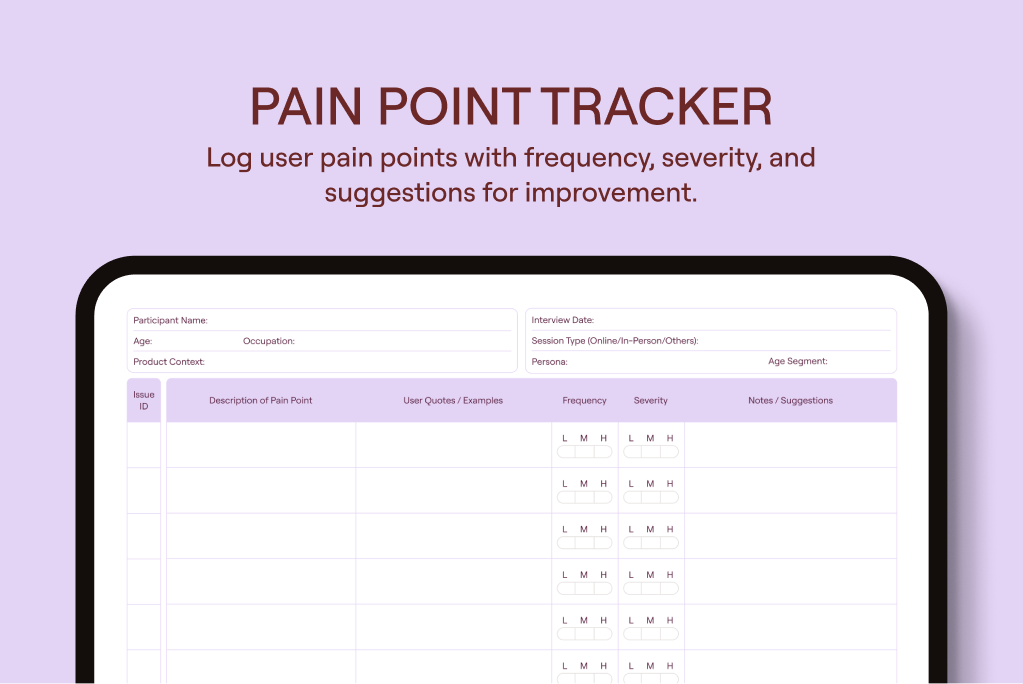 PAIN POINT TRACKER

Log user pain points with frequency, severity, and suggestions for improvement.

Participant Name:
Age: Occupation:
Product Context:

Interview Date:
Session Type (Online/In-Person/Others):
Persona: Age Segment:

| Issue ID | Description of Pain Point | User Quotes / Examples | Frequency | Severity | Notes / Suggestions |
|---|---|---|---|---|---|
| | | | L M H | L M H | |
| | | | L M H | L M H | |
| | | | L M H | L M H | |
| | | | L M H | L M H | |
| | | | L M H | L M H | |
| | | | L M H | L M H | |